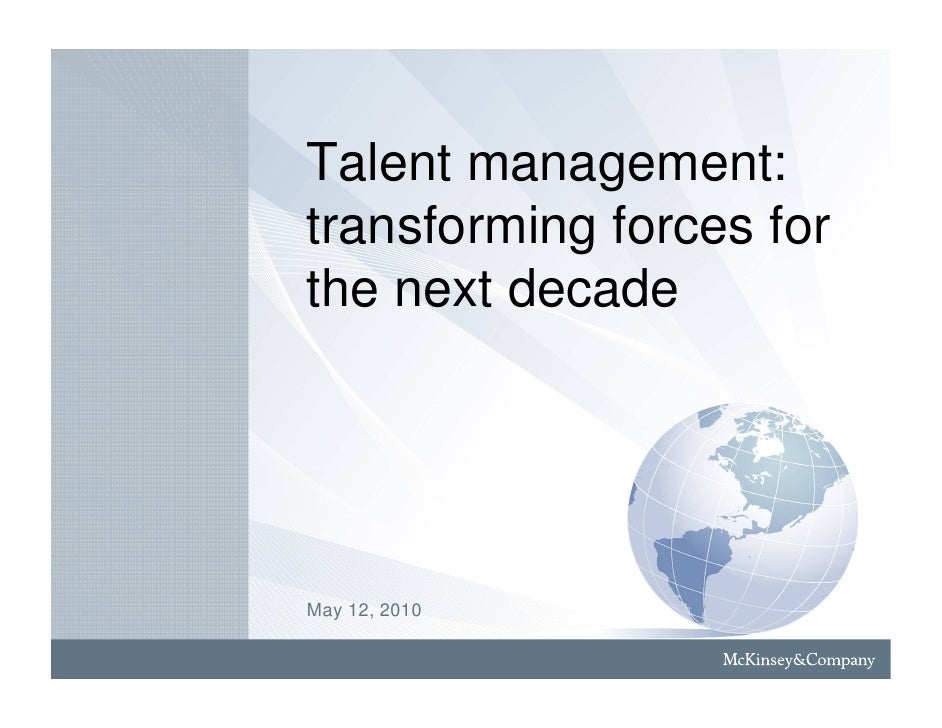 Talent management: transforming forces for the next decade

May 12, 2010

McKinsey&Company